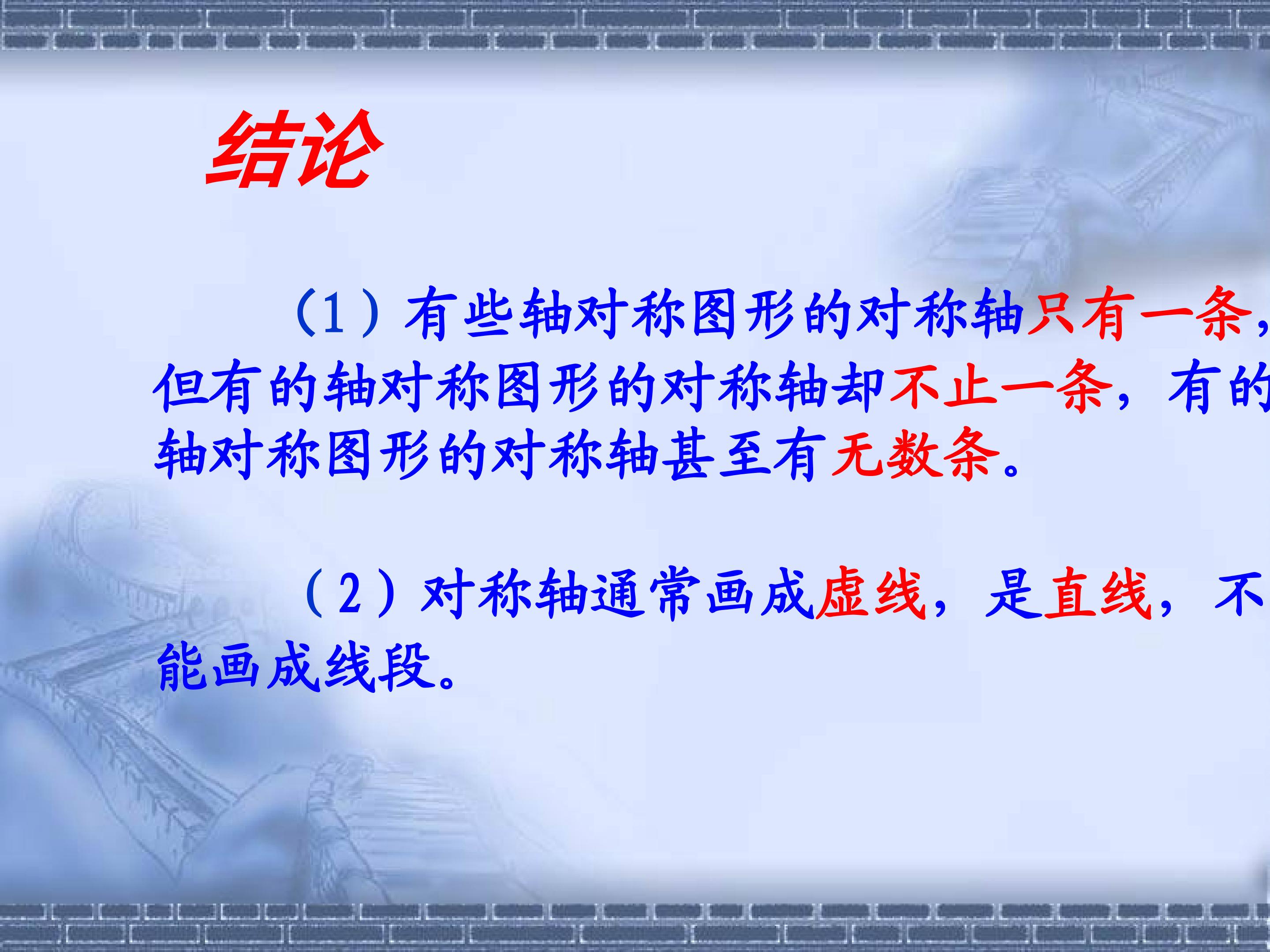 结论

（1）有些轴对称图形的对称轴只有一条，但有的轴对称图形的对称轴却不止一条，有的轴对称图形的对称轴甚至有无数条。

（2）对称轴通常画成虚线，是直线，不能画成线段。